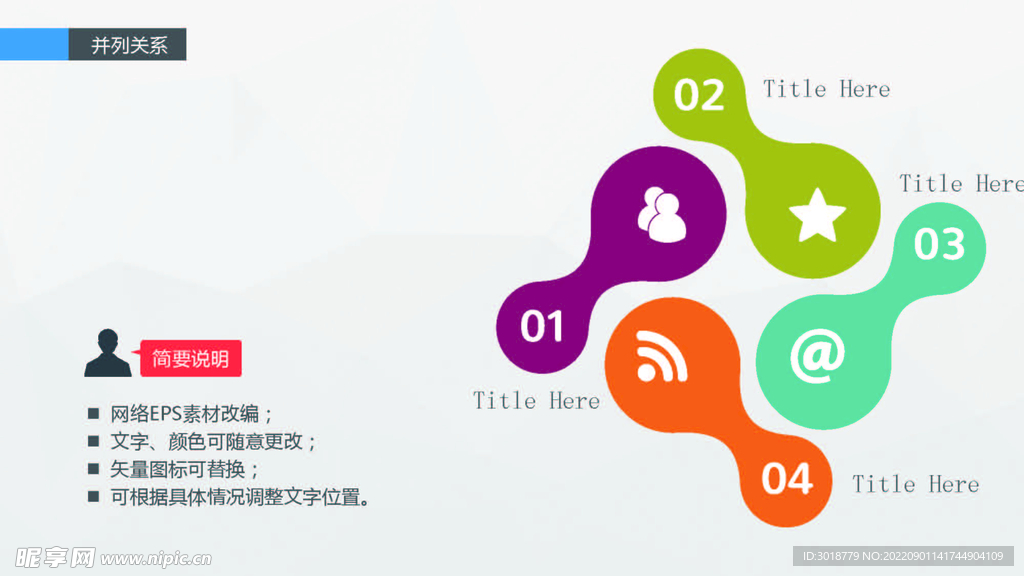 并列关系

02 Title Here

Title Here

03

01

@

Title Here

04 Title Here

简要说明

■ 网络EPS素材改编；
■ 文字、颜色可随意更改；
■ 矢量图标可替换；
■ 可根据具体情况调整文字位置。

昵享网 www.nipic.cn

ID:3018779 NO:20220901141744904109